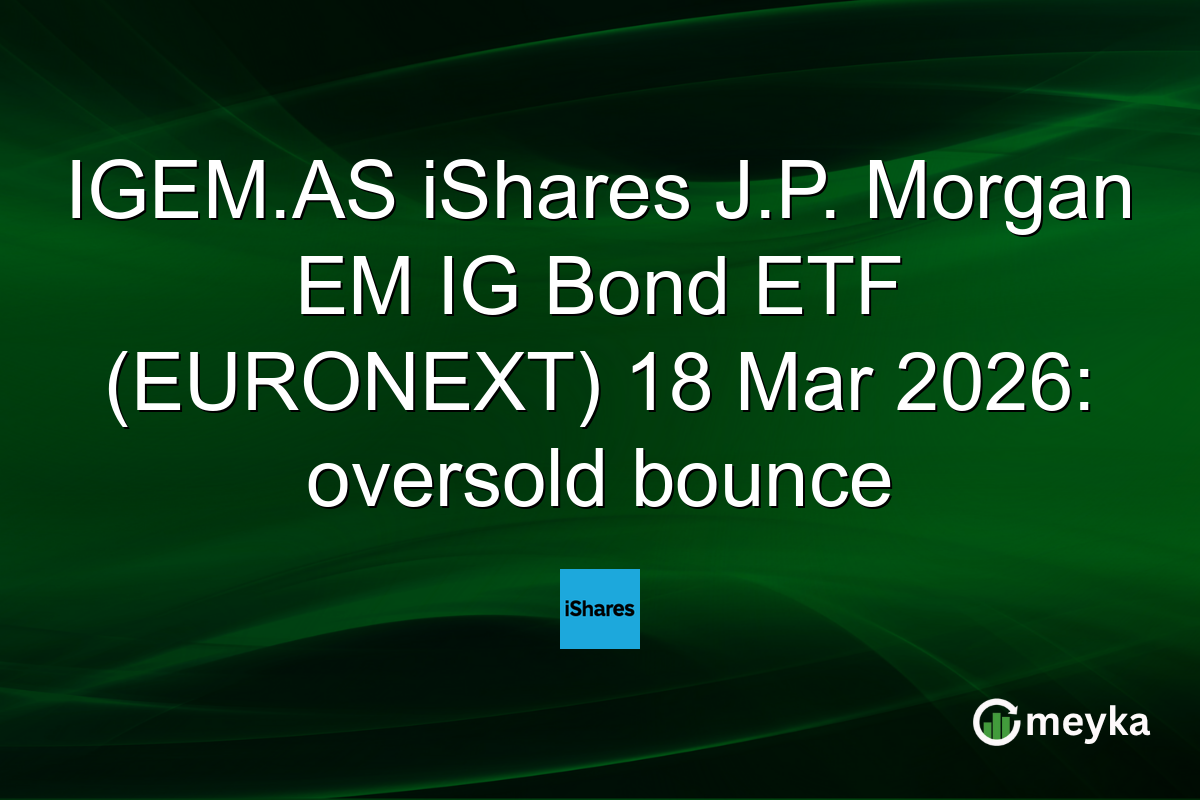 IGEM.AS iShares J.P. Morgan EM IG Bond ETF (EURONEXT) 18 Mar 2026: oversold bounce

iShares

meyka